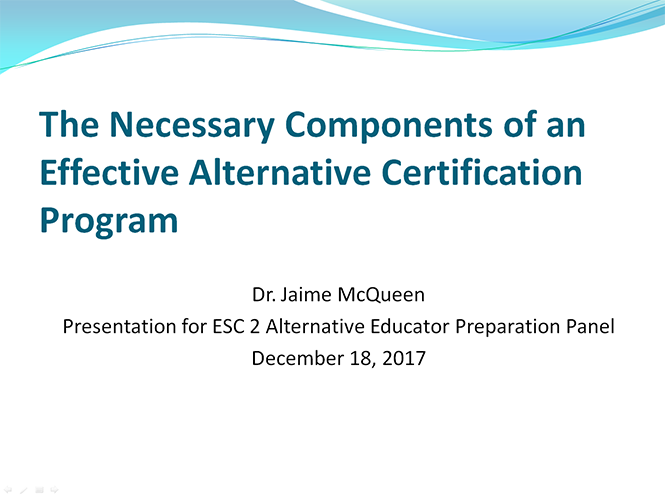 The Necessary Components of an Effective Alternative Certification Program

Dr. Jaime McQueen
Presentation for ESC 2 Alternative Educator Preparation Panel
December 18, 2017